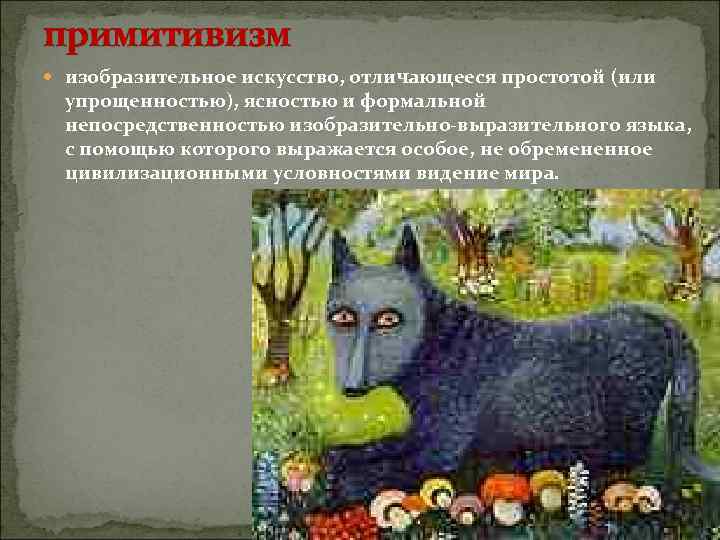 примитивизм

изобразительное искусство, отличающееся простотой (или упрощенностью), ясностью и формальной непосредственностью изобразительно-выразительного языка, с помощью которого выражается особое, не обремененное цивилизационными условностями видение мира.